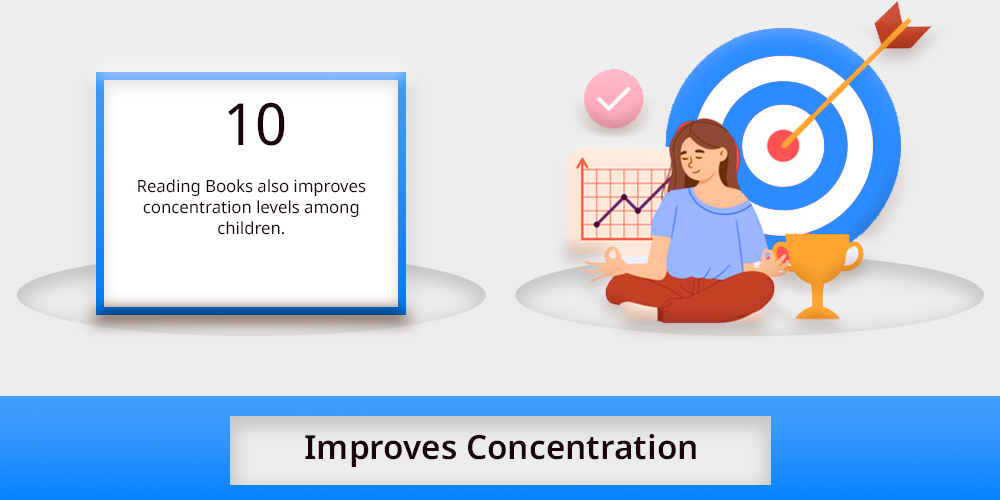 10

Reading Books also improves concentration levels among children.

Improves Concentration